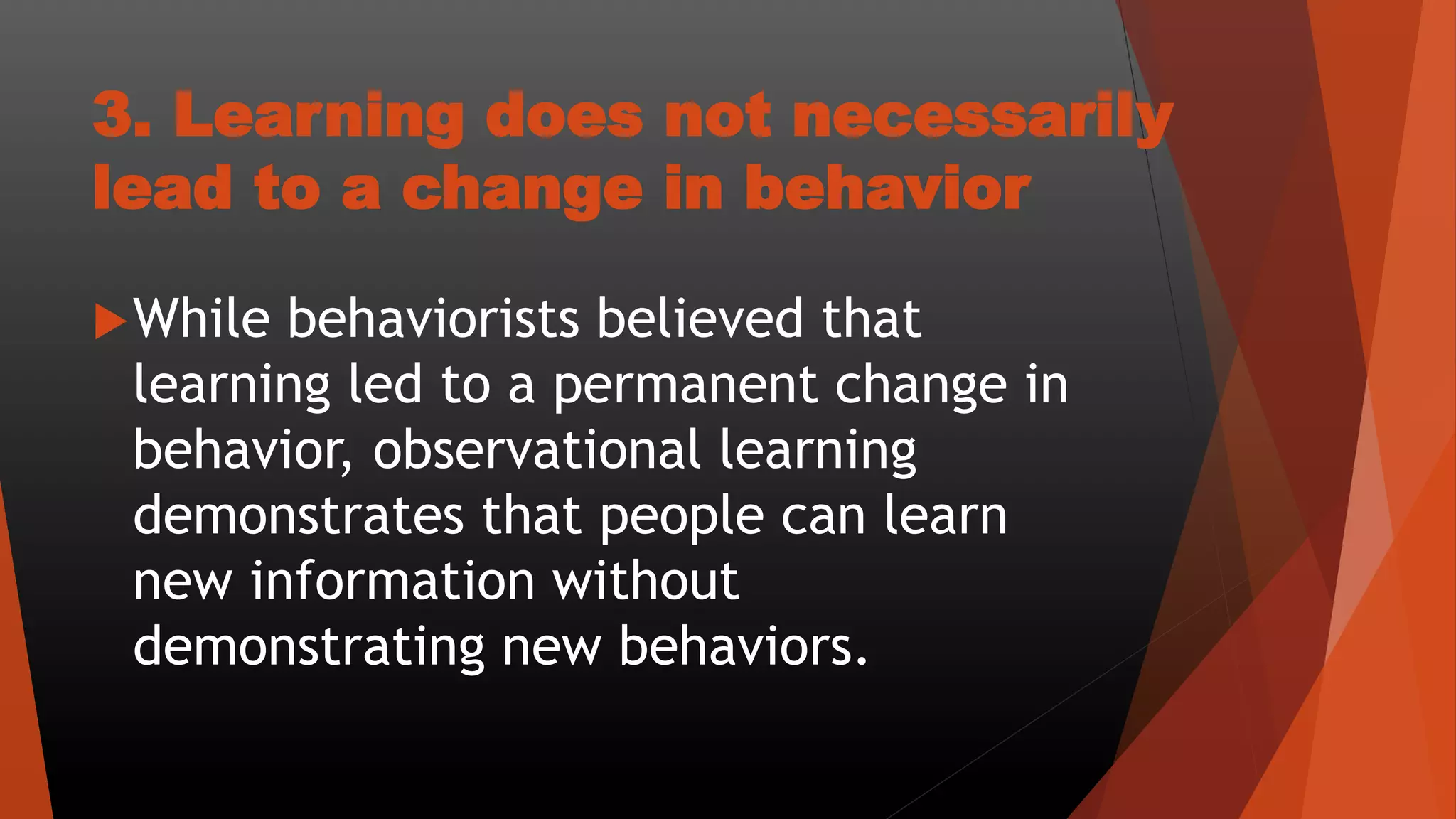 3. Learning does not necessarily lead to a change in behavior

While behaviorists believed that learning led to a permanent change in behavior, observational learning demonstrates that people can learn new information without demonstrating new behaviors.